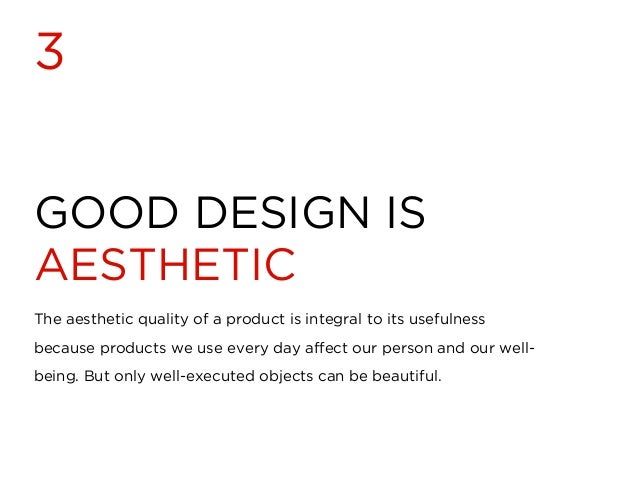 3

GOOD DESIGN IS
AESTHETIC

The aesthetic quality of a product is integral to its usefulness because products we use every day affect our person and our well-being. But only well-executed objects can be beautiful.